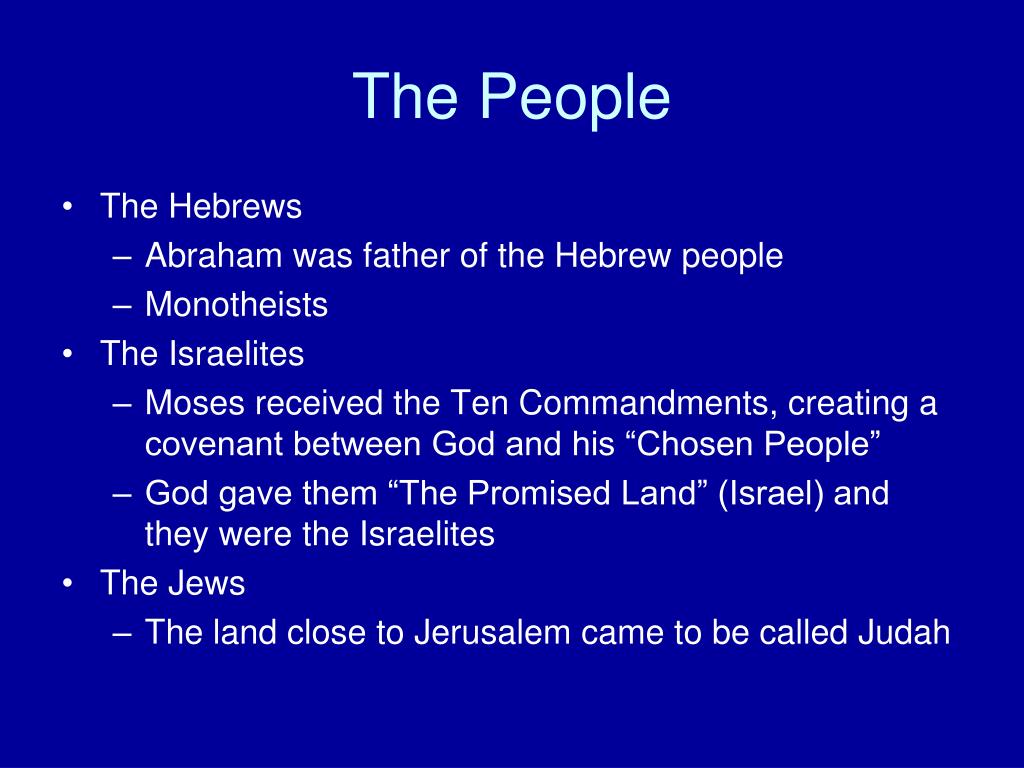 The People

• The Hebrews
– Abraham was father of the Hebrew people
– Monotheists
• The Israelites
– Moses received the Ten Commandments, creating a covenant between God and his “Chosen People”
– God gave them “The Promised Land” (Israel) and they were the Israelites
• The Jews
– The land close to Jerusalem came to be called Judah